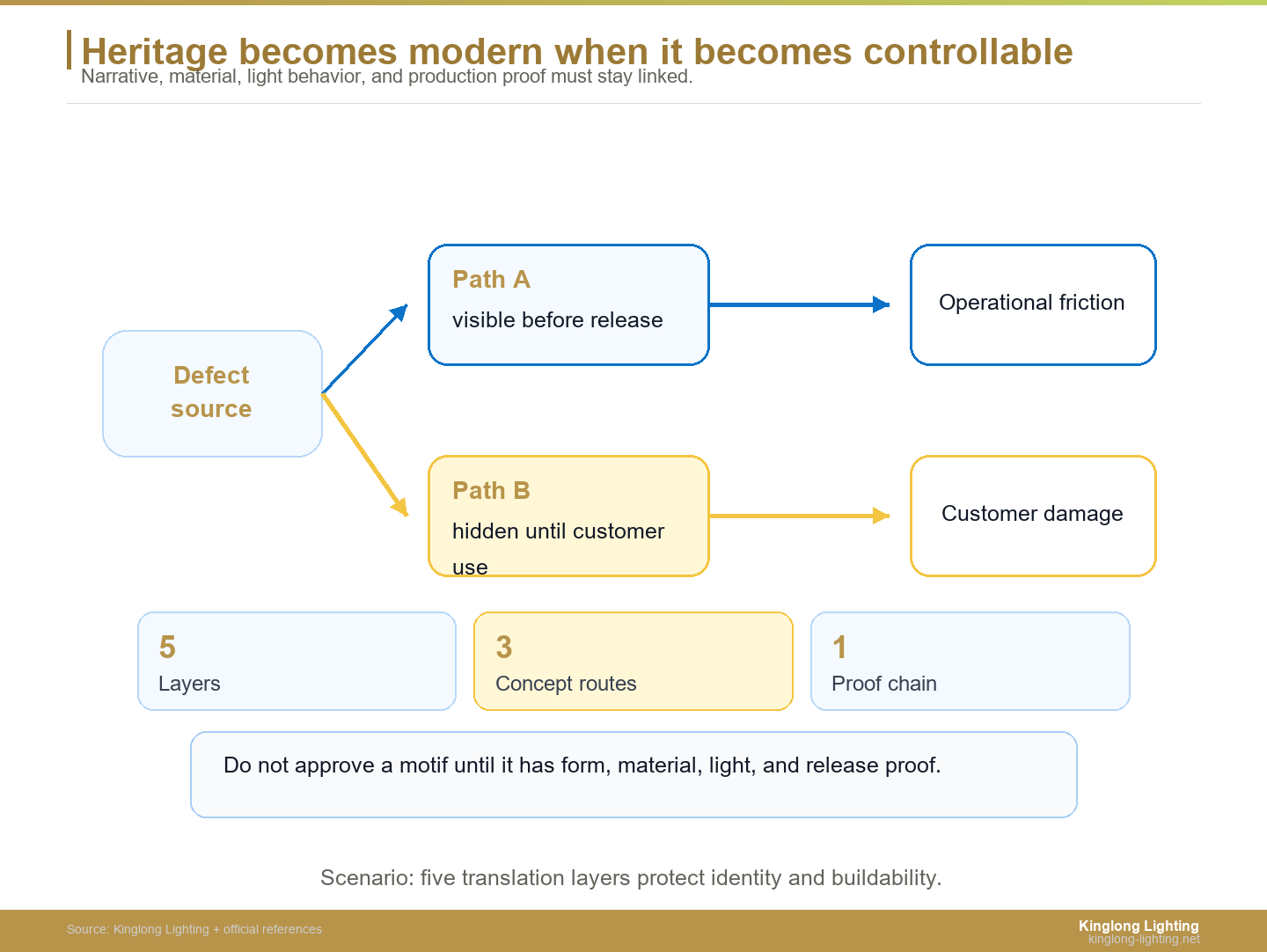 Heritage becomes modern when it becomes controllable
Narrative, material, light behavior, and production proof must stay linked.

Defect source

Path A
visible before release

Operational friction

Path B
hidden until customer use

Customer damage

5
Layers

3
Concept routes

1
Proof chain

Do not approve a motif until it has form, material, light, and release proof.

Scenario: five translation layers protect identity and buildability.

Source: Kinglong Lighting + official references

Kinglong Lighting
kinglong-lighting.net